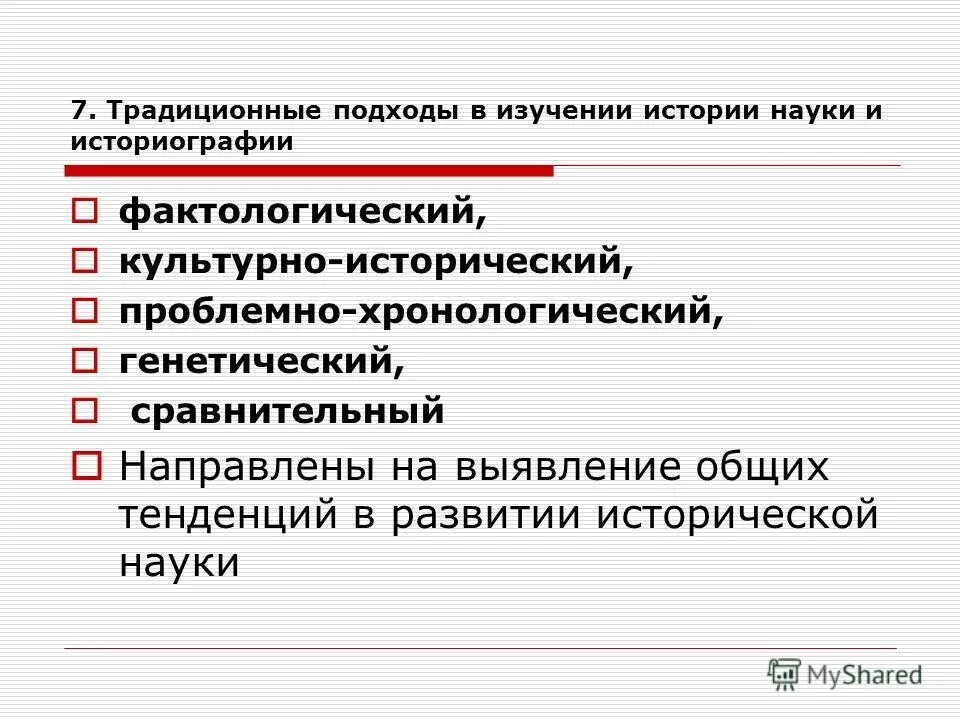 7. Традиционные подходы в изучении истории науки и историографии

фактологический,
культурно-исторический,
проблемно-хронологический,
генетический,
сравнительный

Направлены на выявление общих тенденций в развитии исторической науки

MyShared